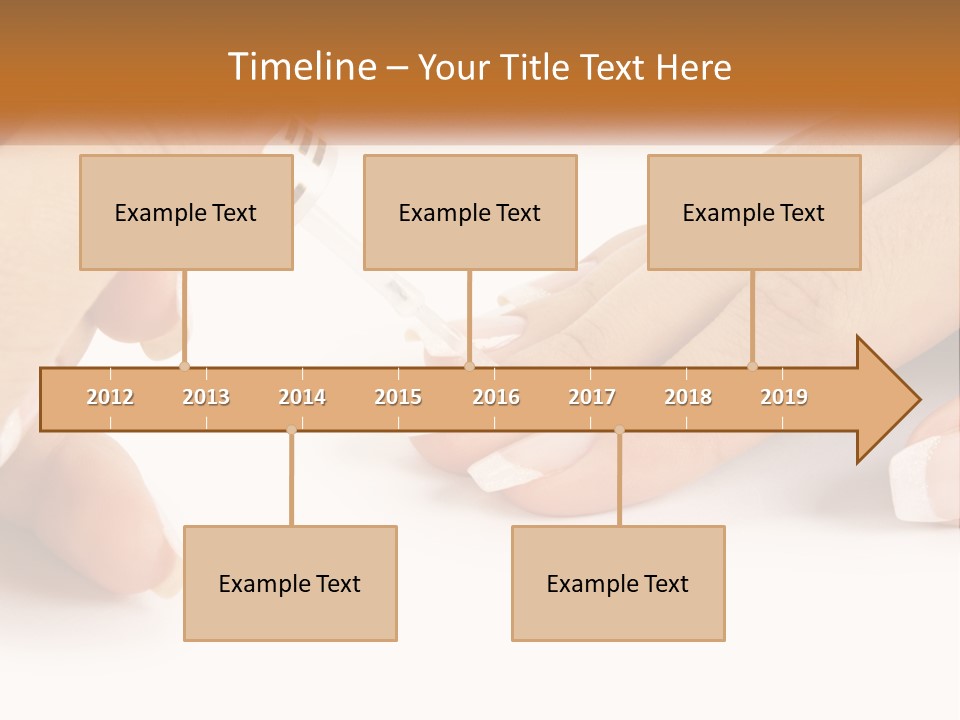 Timeline – Your Title Text Here

Example Text

Example Text

Example Text

2012 2013 2014 2015 2016 2017 2018 2019

Example Text

Example Text